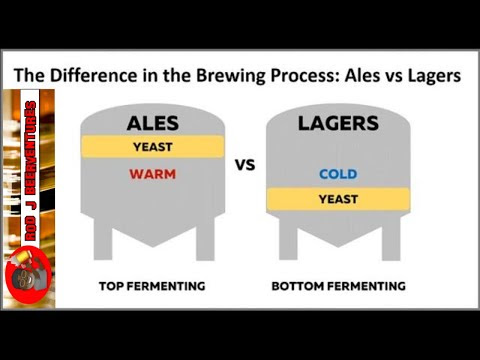 The Difference in the Brewing Process: Ales vs Lagers

ROD J BEERVENTURES

ALES

YEAST

WARM

VS

LAGERS

COLD

YEAST

TOP FERMENTING

BOTTOM FERMENTING